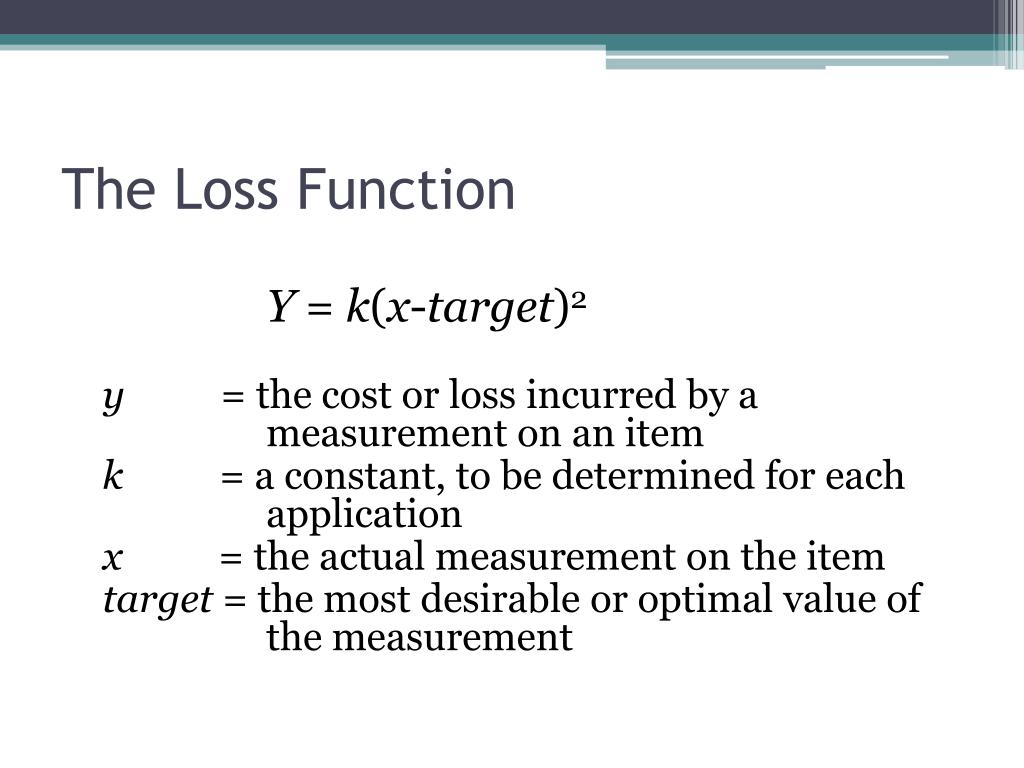 The Loss Function

$Y = k(x\text{-}target)^2$

$y$ = the cost or loss incurred by a measurement on an item
$k$ = a constant, to be determined for each application
$x$ = the actual measurement on the item
$target$ = the most desirable or optimal value of the measurement